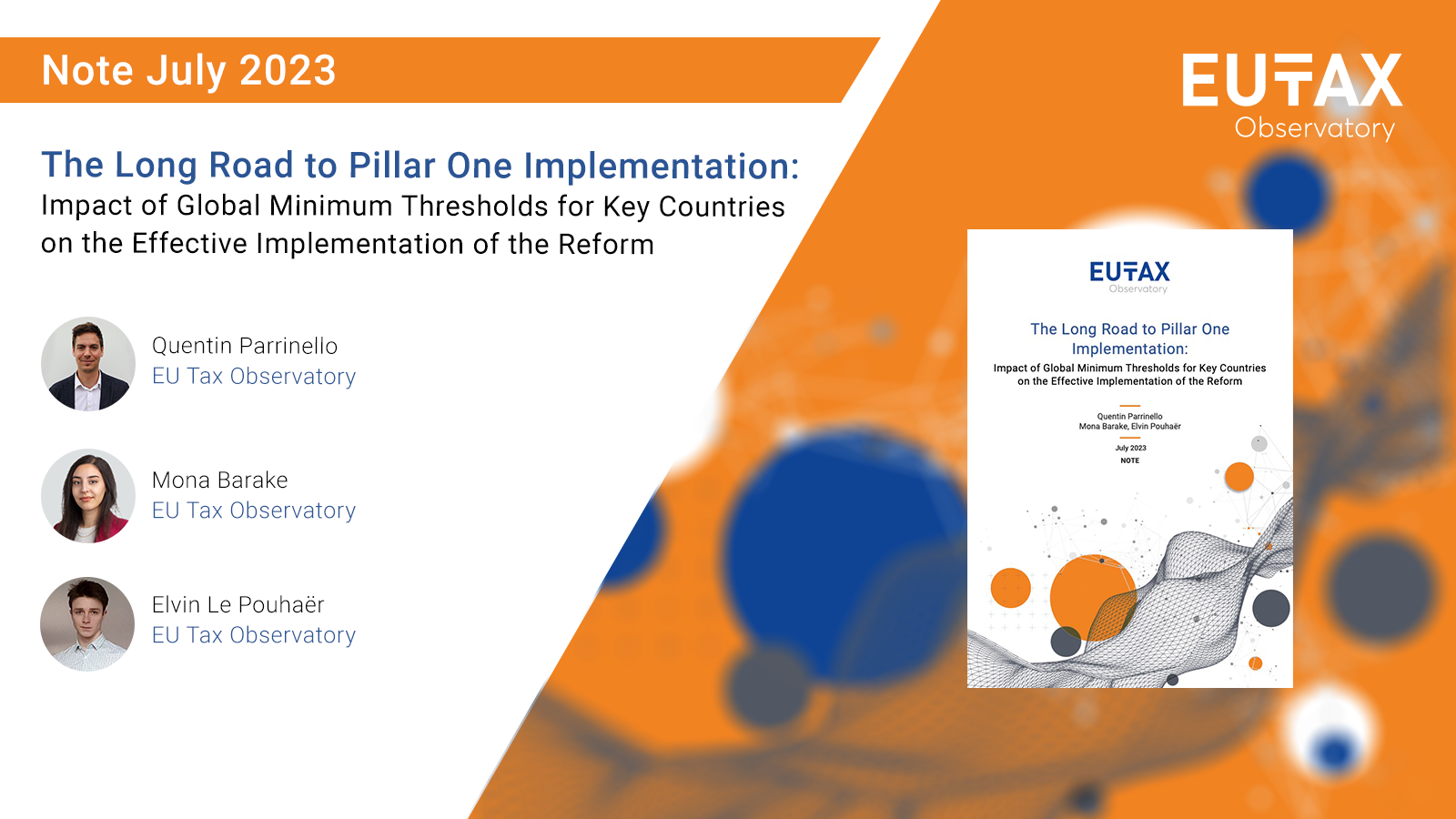 Note July 2023

EUTAX
Observatory

The Long Road to Pillar One Implementation:
Impact of Global Minimum Thresholds for Key Countries on the Effective Implementation of the Reform

Quentin Parrinello
EU Tax Observatory

Mona Barake
EU Tax Observatory

Elvin Le Pouhaër
EU Tax Observatory

EUTAX
Observatory

The Long Road to Pillar One Implementation:
Impact of Global Minimum Thresholds for Key Countries on the Effective Implementation of the Reform

Quentin Parrinello
Mona Barake, Elvin Pouhaër

July 2023
NOTE